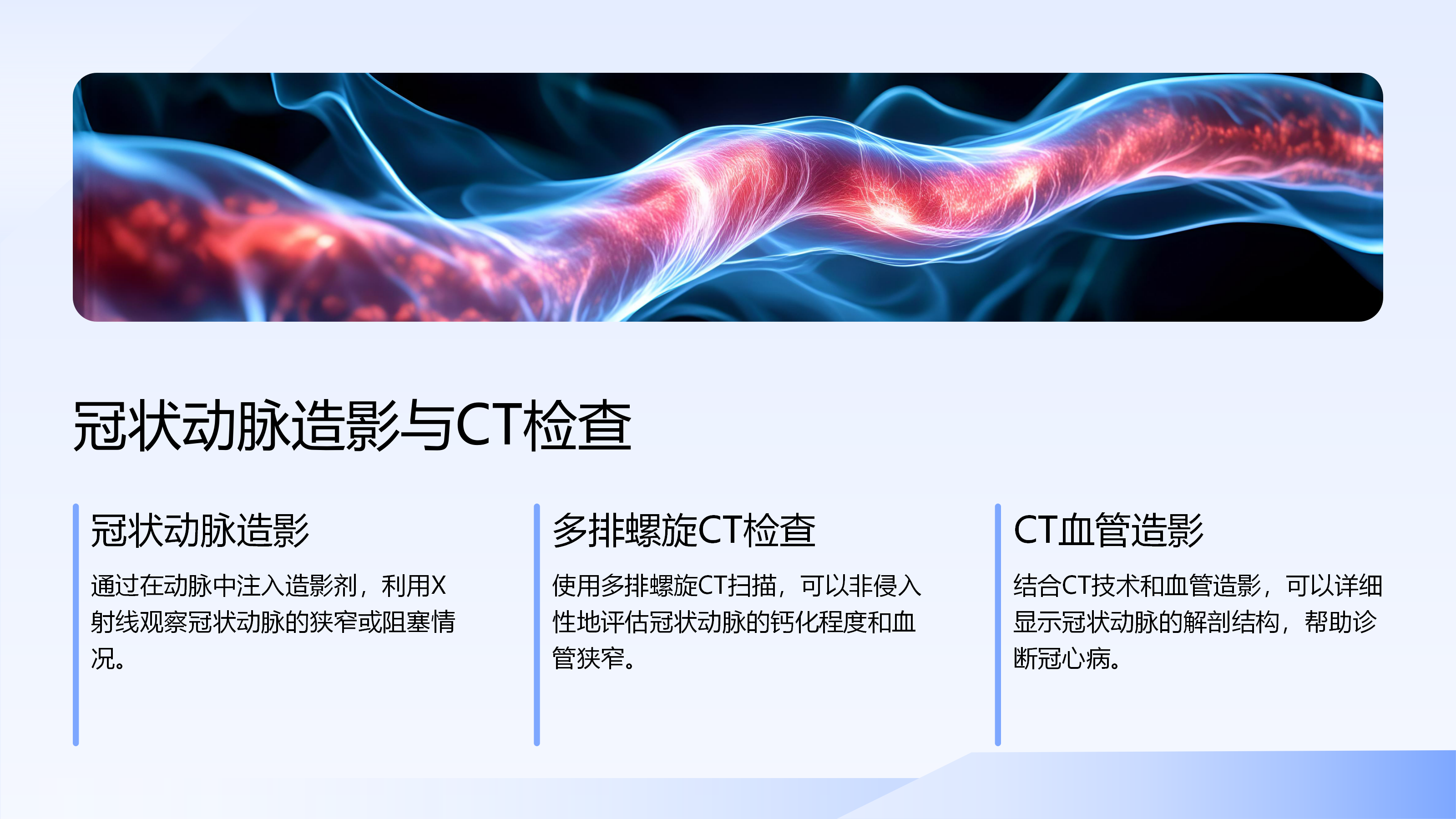 冠状动脉造影与CT检查

冠状动脉造影

通过在动脉中注入造影剂，利用X射线观察冠状动脉的狭窄或阻塞情况。

多排螺旋CT检查

使用多排螺旋CT扫描，可以非侵入性地评估冠状动脉的钙化程度和血管狭窄。

CT血管造影

结合CT技术和血管造影，可以详细显示冠状动脉的解剖结构，帮助诊断冠心病。